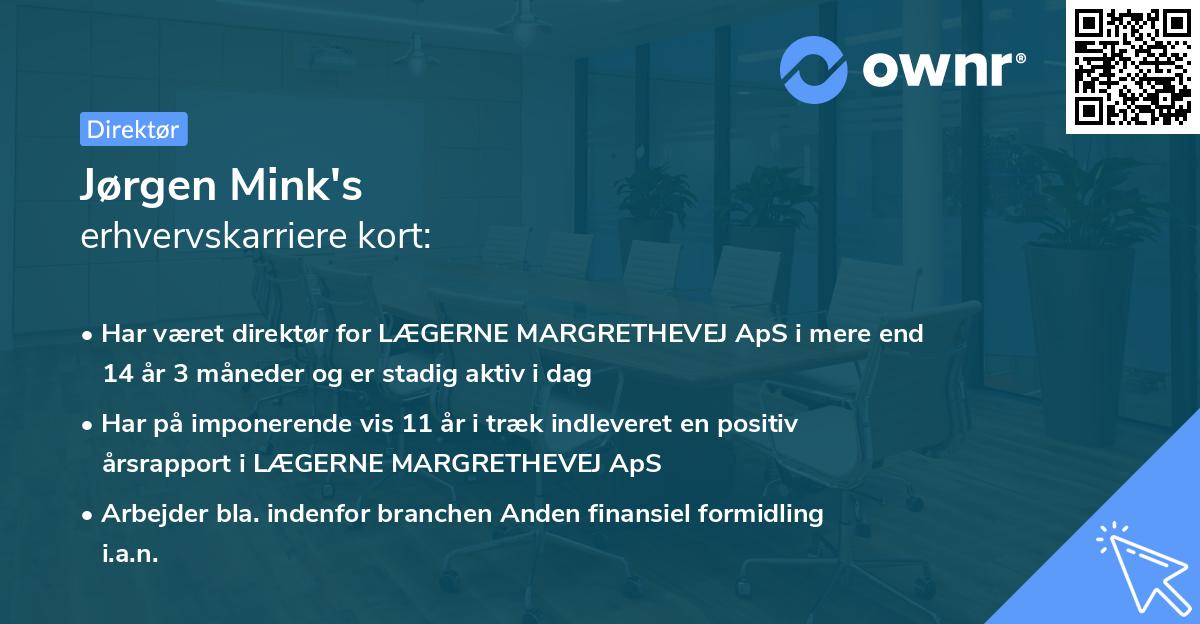 ownr®

Direktør

Jørgen Mink's
erhvervskarriere kort:

• Har været direktør for LÆGERNE MARGRETHEVEJ ApS i mere end 14 år 3 måneder og er stadig aktiv i dag

• Har på imponerende vis 11 år i træk indleveret en positiv årsrapport i LÆGERNE MARGRETHEVEJ ApS

• Arbejder bla. indenfor branchen Anden finansiel formidling i.a.n.